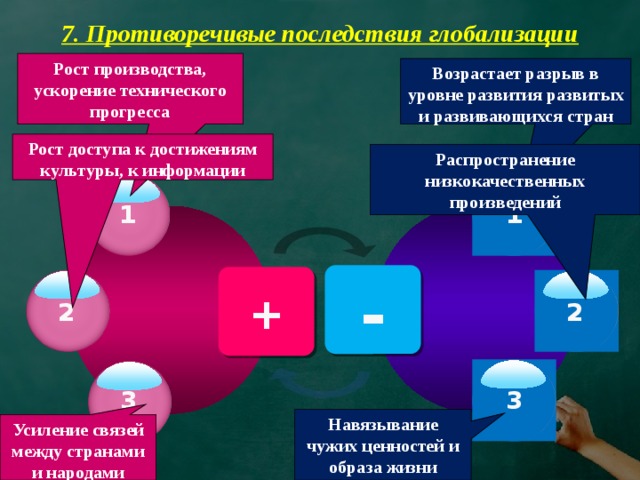 7. Противоречивые последствия глобализации

Рост производства, ускорение технического прогресса

Рост доступа к достижениям культуры, к информации

1

2

3

Усиление связей между странами и народами

+

-

Возрастает разрыв в уровне развития развитых и развивающихся стран

Распространение низкокачественных произведений

1

2

3

Навязывание чужих ценностей и образа жизни